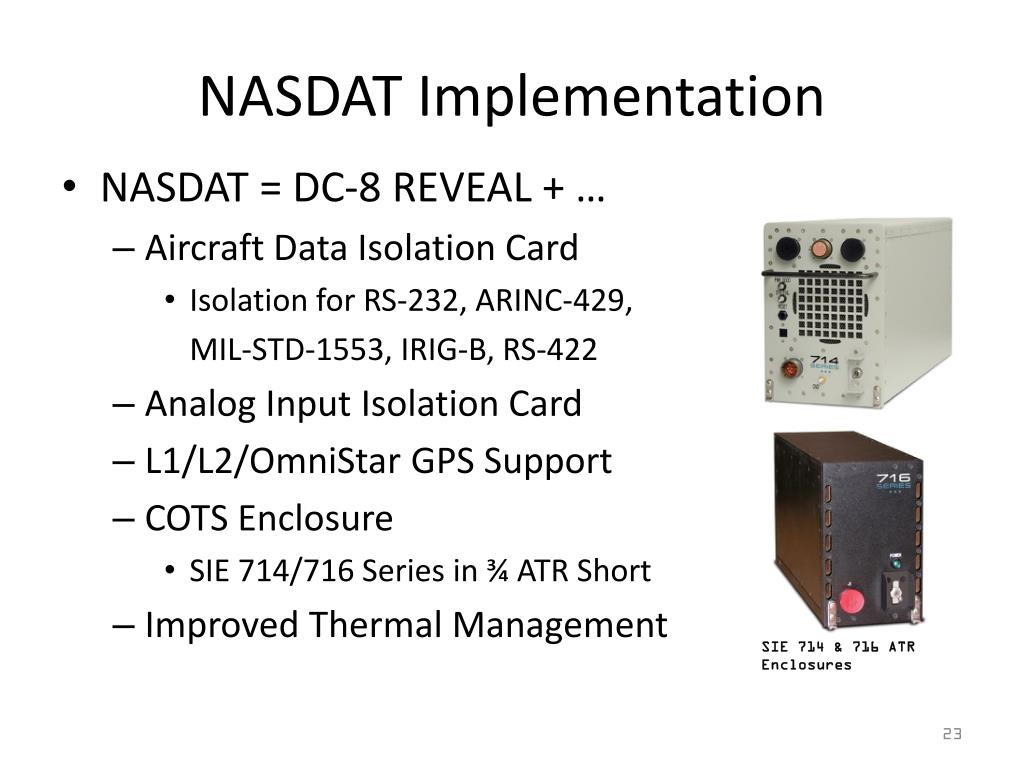 NASDAT Implementation

• NASDAT = DC-8 REVEAL + …
– Aircraft Data Isolation Card
• Isolation for RS-232, ARINC-429, MIL-STD-1553, IRIG-B, RS-422
– Analog Input Isolation Card
– L1/L2/OmniStar GPS Support
– COTS Enclosure
• SIE 714/716 Series in ¾ ATR Short
– Improved Thermal Management

714 SERIES

716 SERIES

POWER

SIE 714 & 716 ATR Enclosures

23